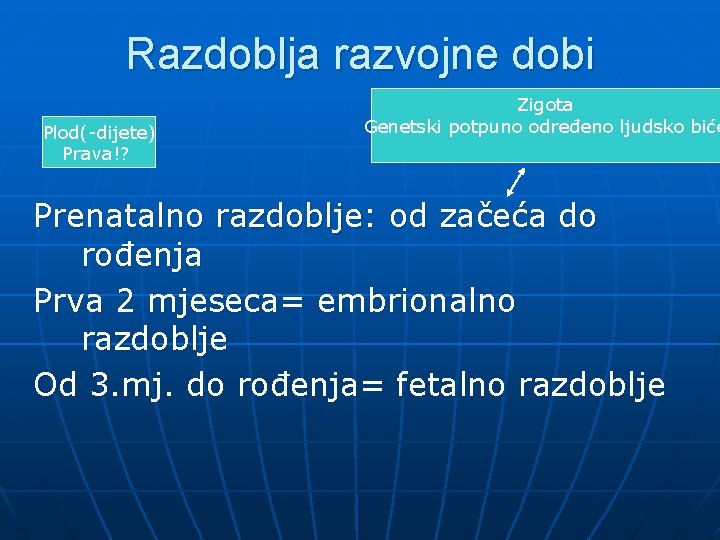 Razdoblja razvojne dobi

Plod(-dijete)
Prava!?

Zigota
Genetski potpuno određeno ljudsko biće

Prenatalno razdoblje: od začeća do rođenja

Prva 2 mjeseca= embrionalno razdoblje

Od 3.mj. do rođenja= fetalno razdoblje